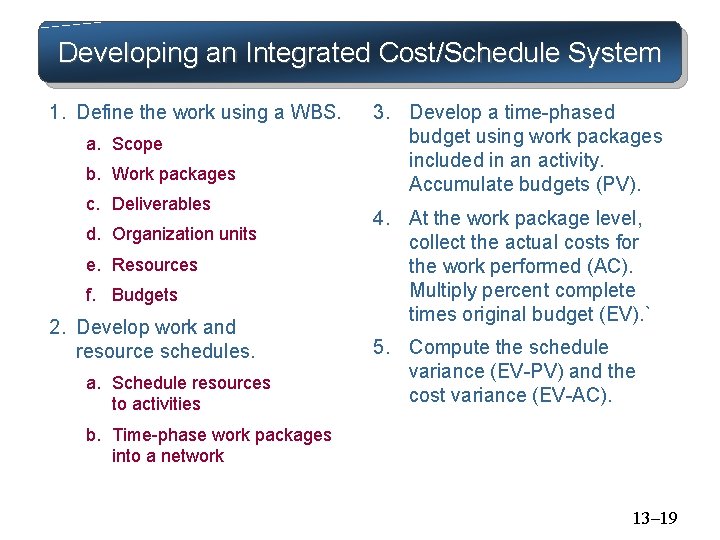 Developing an Integrated Cost/Schedule System

1. Define the work using a WBS.

a. Scope

b. Work packages

c. Deliverables

d. Organization units

e. Resources

f. Budgets

2. Develop work and resource schedules.

a. Schedule resources to activities

b. Time-phase work packages into a network

3. Develop a time-phased budget using work packages included in an activity. Accumulate budgets (PV).

4. At the work package level, collect the actual costs for the work performed (AC). Multiply percent complete times original budget (EV).`

5. Compute the schedule variance (EV-PV) and the cost variance (EV-AC).

13–19